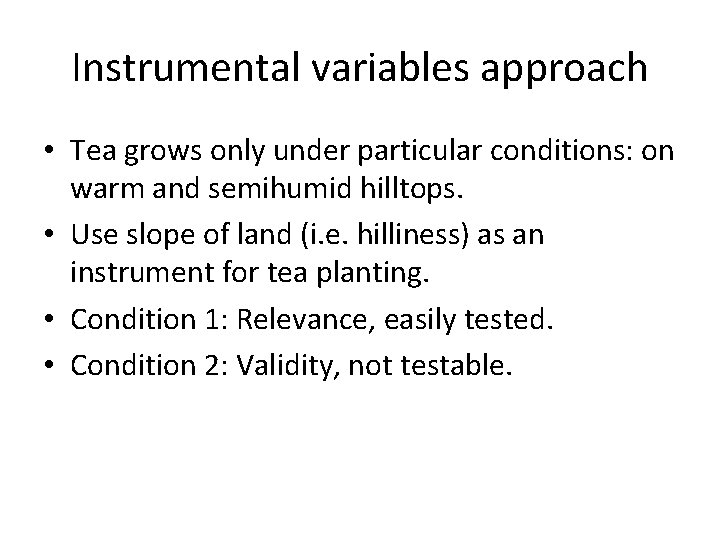 Instrumental variables approach

• Tea grows only under particular conditions: on warm and semihumid hilltops.
• Use slope of land (i.e. hilliness) as an instrument for tea planting.
• Condition 1: Relevance, easily tested.
• Condition 2: Validity, not testable.